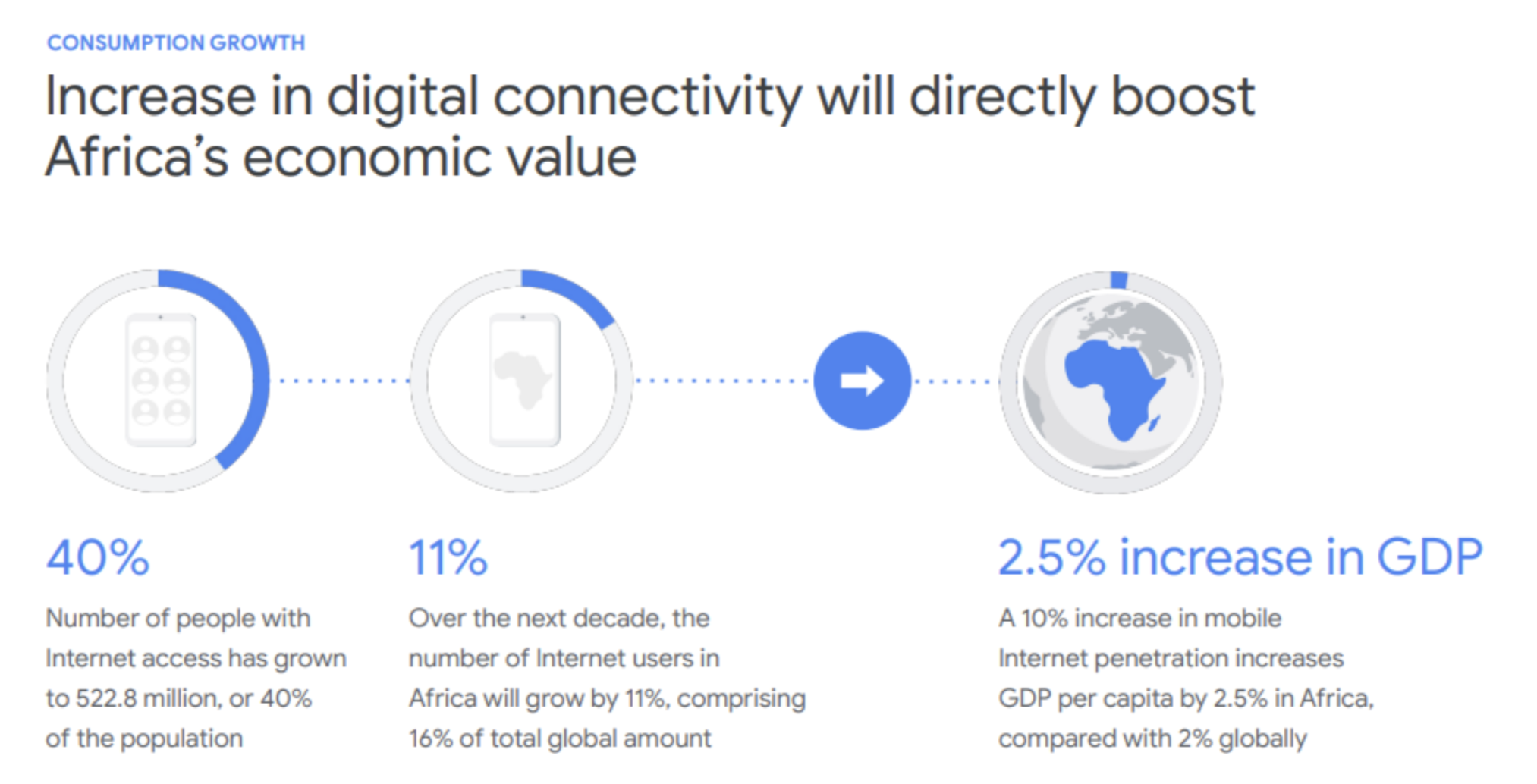 CONSUMPTION GROWTH

Increase in digital connectivity will directly boost Africa's economic value

40%

Number of people with Internet access has grown to 522.8 million, or 40% of the population

11%

Over the next decade, the number of Internet users in Africa will grow by 11%, comprising 16% of total global amount

2.5% increase in GDP

A 10% increase in mobile Internet penetration increases GDP per capita by 2.5% in Africa, compared with 2% globally